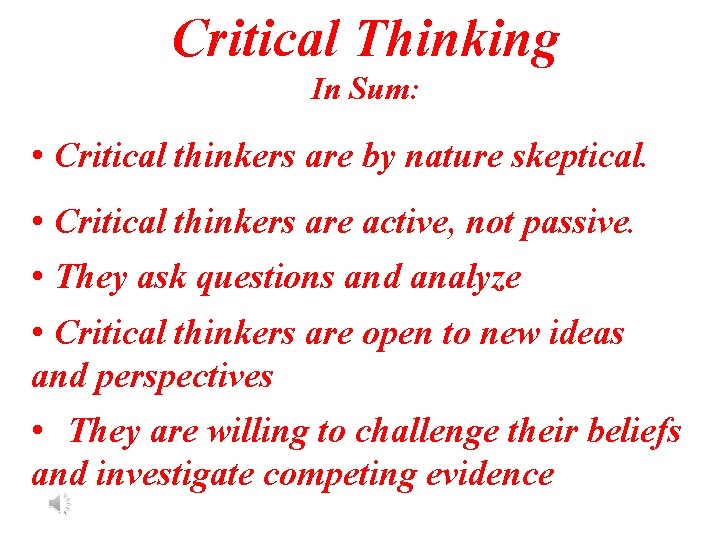 Critical Thinking
In Sum:

• Critical thinkers are by nature skeptical.

• Critical thinkers are active, not passive.

• They ask questions and analyze

• Critical thinkers are open to new ideas and perspectives

• They are willing to challenge their beliefs and investigate competing evidence